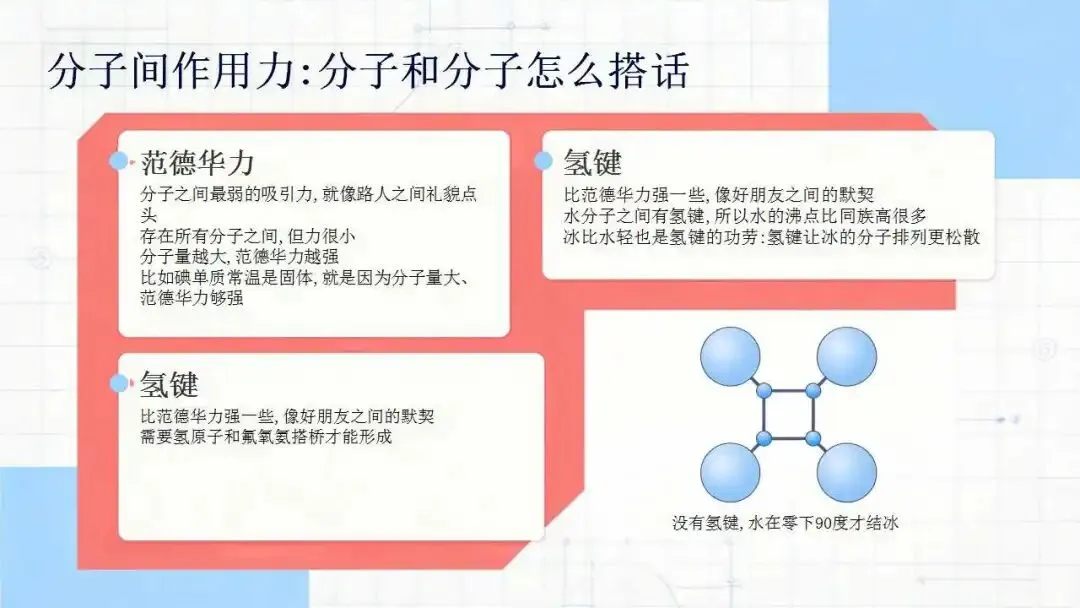 分子间作用力:分子和分子怎么搭话

范德华力
分子之间最弱的吸引力, 就像路人之间礼貌点头
存在所有分子之间, 但力很小
分子量越大, 范德华力越强
比如碘单质常温是固体, 就是因为分子量大、范德华力够强

氢键
比范德华力强一些, 像好朋友之间的默契
需要氢原子和氟氧氮搭桥才能形成

氢键
比范德华力强一些, 像好朋友之间的默契
水分子之间有氢键, 所以水的沸点比同族高很多
冰比水轻也是氢键的功劳:氢键让冰的分子排列更松散

没有氢键, 水在零下90度才结冰